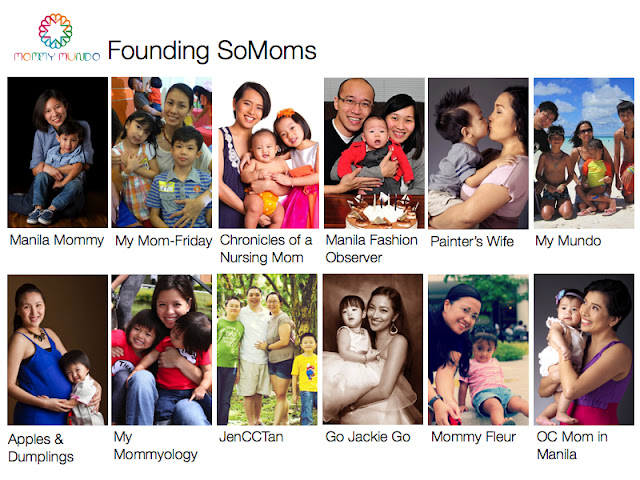 MOMMY MUNDO
Founding SoMoms

Manila Mommy

My Mom-Friday

Chronicles of a Nursing Mom

Manila Fashion Observer

Painter's Wife

My Mundo

Apples & Dumplings

My Mommyology

JenCCTan

Go Jackie Go

Mommy Fleur

OC Mom in Manila